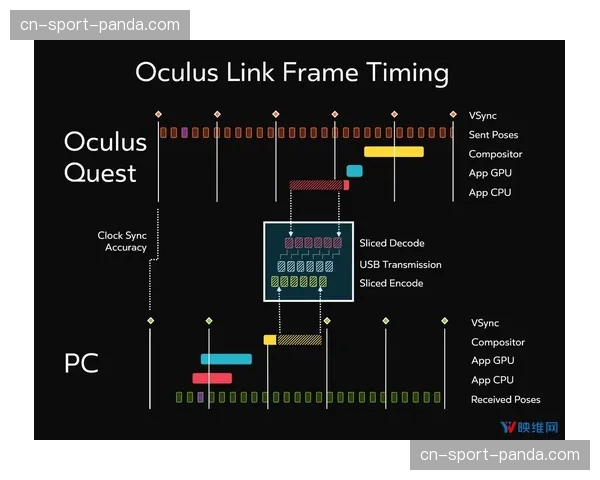 cn-sport-panda.com

Oculus Link Frame Timing

Oculus Quest

VSync
Sent Poses
Compositor
App GPU
App CPU

Clock Sync Accuracy

Sliced Decode
USB Transmission
Sliced Encode

PC

VSync
Compositor
App GPU
App CPU
Received Poses

映维网

cn-sport-panda.com